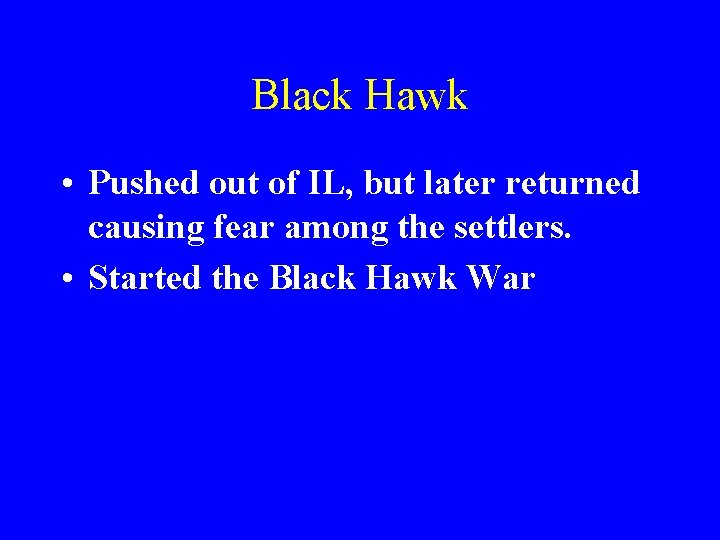 Black Hawk

• Pushed out of IL, but later returned causing fear among the settlers.
• Started the Black Hawk War